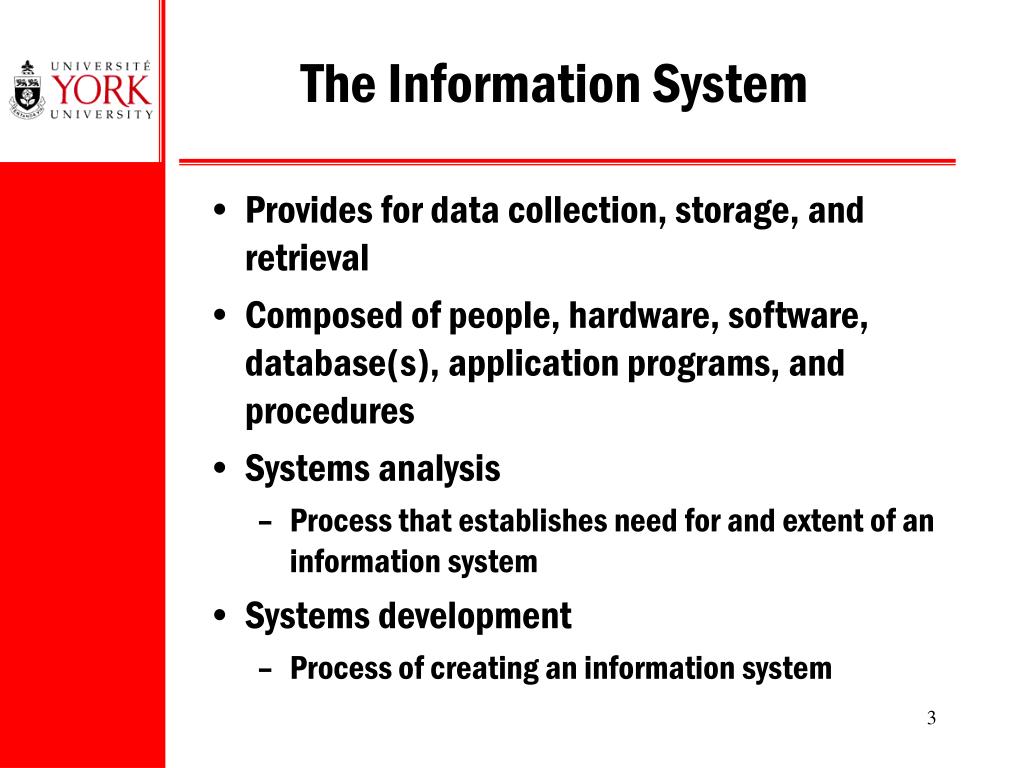 UNIVERSITÉ
YORK
UNIVERSITY

The Information System

• Provides for data collection, storage, and retrieval
• Composed of people, hardware, software, database(s), application programs, and procedures
• Systems analysis
– Process that establishes need for and extent of an information system
• Systems development
– Process of creating an information system

3